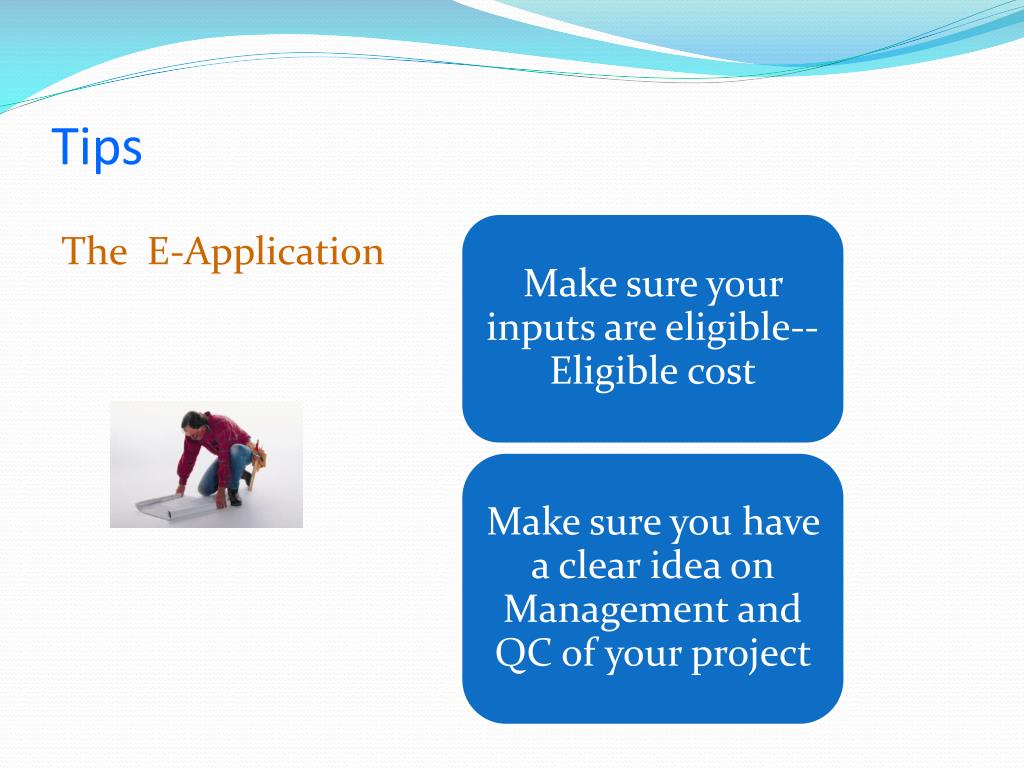 Tips

The  E-Application

Make sure your inputs are eligible-- Eligible cost

Make sure you have a clear idea on Management and QC of your project